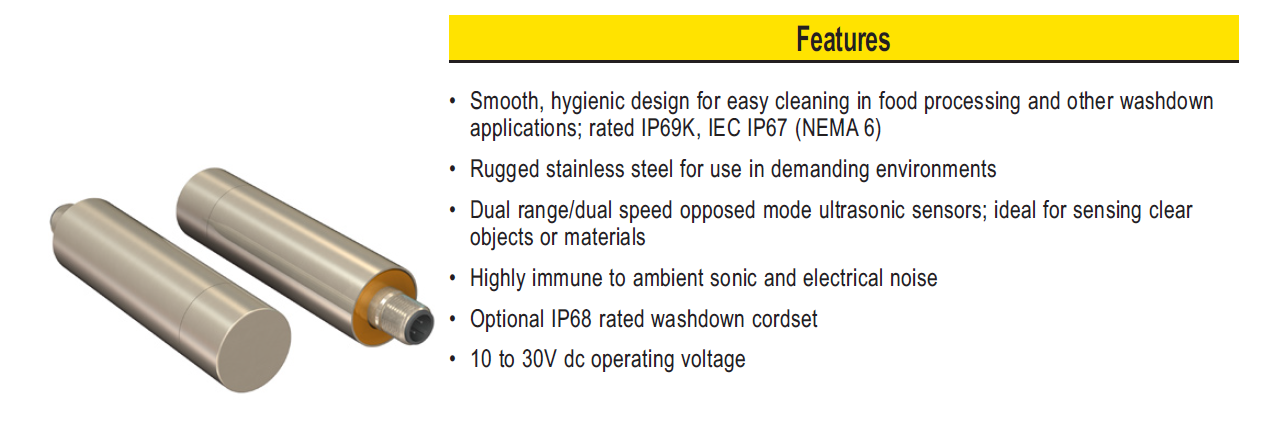 Features

• Smooth, hygienic design for easy cleaning in food processing and other washdown applications; rated IP69K, IEC IP67 (NEMA 6)
• Rugged stainless steel for use in demanding environments
• Dual range/dual speed opposed mode ultrasonic sensors; ideal for sensing clear objects or materials
• Highly immune to ambient sonic and electrical noise
• Optional IP68 rated washdown cordset
• 10 to 30V dc operating voltage